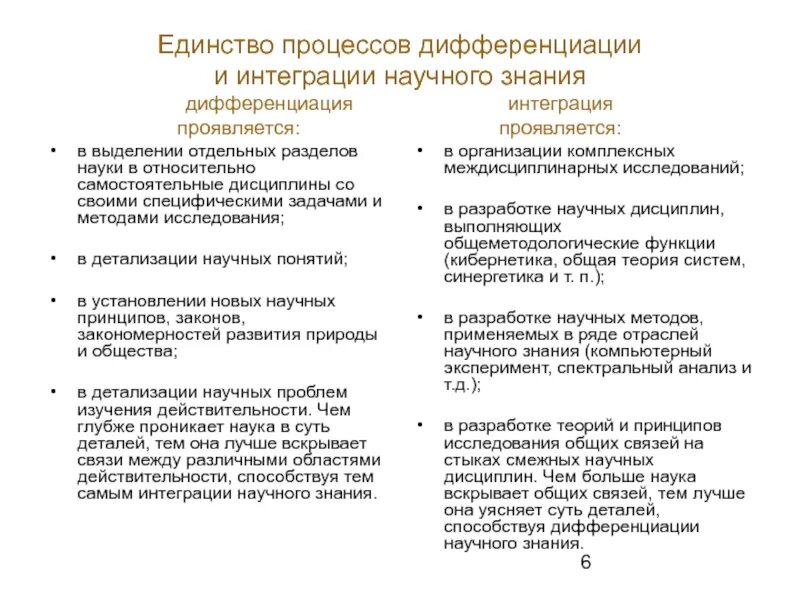 Единство процессов дифференциации и интеграции научного знания

дифференциация проявляется:

• в выделении отдельных разделов науки в относительно самостоятельные дисциплины со своими специфическими задачами и методами исследования;

• в детализации научных понятий;

• в установлении новых научных принципов, законов, закономерностей развития природы и общества;

• в детализации научных проблем изучения действительности. Чем глубже проникает наука в суть деталей, тем она лучше вскрывает связи между различными областями действительности, способствуя тем самым интеграции научного знания.

интеграция проявляется:

• в организации комплексных междисциплинарных исследований;

• в разработке научных дисциплин, выполняющих общеметодологические функции (кибернетика, общая теория систем, синергетика и т. п.);

• в разработке научных методов, применяемых в ряде отраслей научного знания (компьютерный эксперимент, спектральный анализ и т.д.);

• в разработке теорий и принципов исследования общих связей на стыках смежных научных дисциплин. Чем больше наука вскрывает общих связей, тем лучше она уясняет суть деталей, способствуя дифференциации научного знания.

6